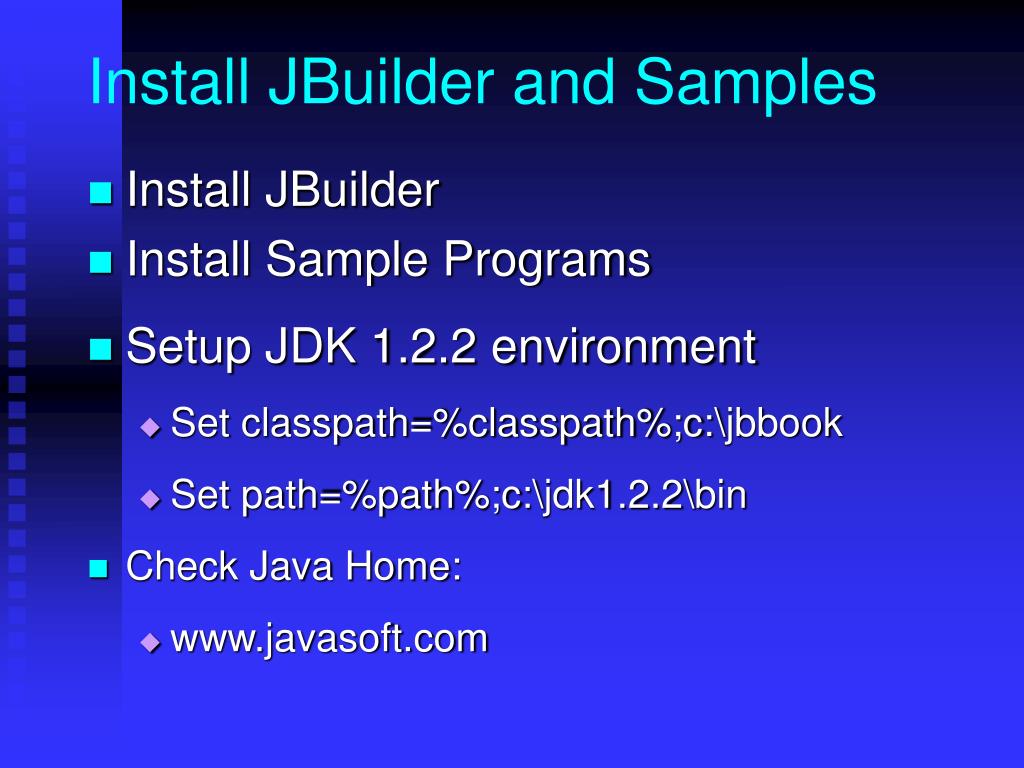 Install JBuilder and Samples

Install JBuilder
Install Sample Programs
Setup JDK 1.2.2 environment
Set classpath=%classpath%;c:\jbbook
Set path=%path%;c:\jdk1.2.2\bin
Check Java Home:
www.javasoft.com